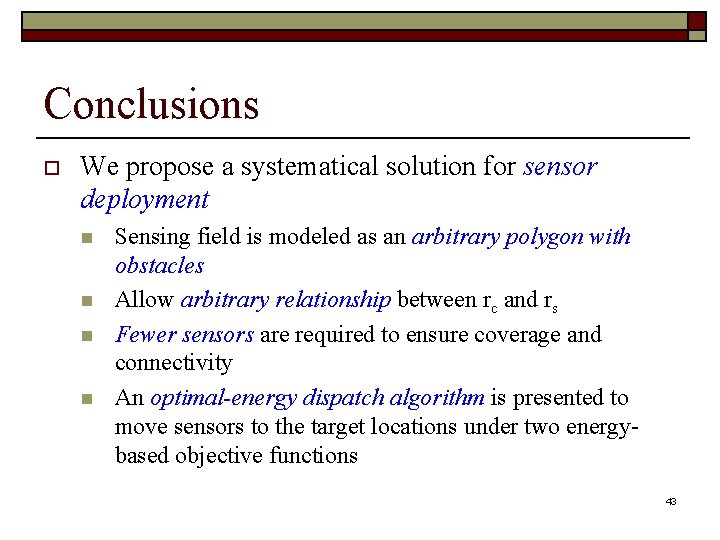 Conclusions

We propose a systematical solution for sensor deployment

Sensing field is modeled as an arbitrary polygon with obstacles

Allow arbitrary relationship between $r_c$ and $r_s$

Fewer sensors are required to ensure coverage and connectivity

An optimal-energy dispatch algorithm is presented to move sensors to the target locations under two energy-based objective functions

43